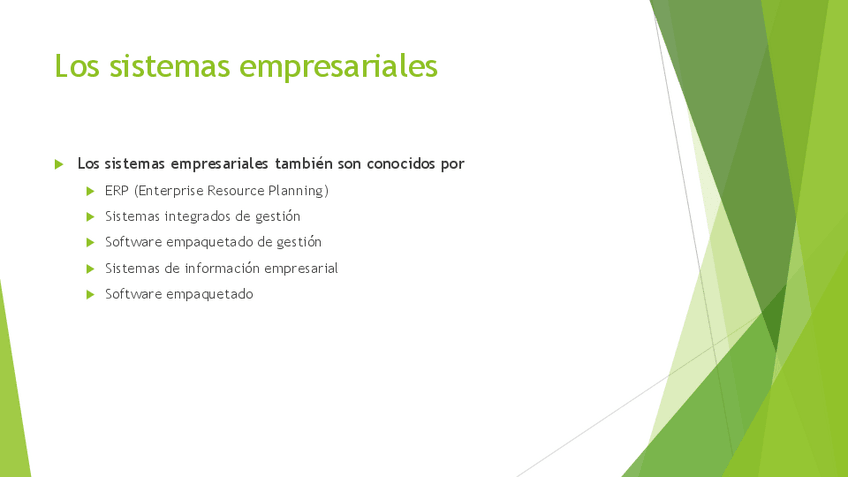 Los sistemas empresariales

Los sistemas empresariales también son conocidos por

ERP (Enterprise Resource Planning)

Sistemas integrados de gestión

Software empaquetado de gestión

Sistemas de información empresarial

Software empaquetado